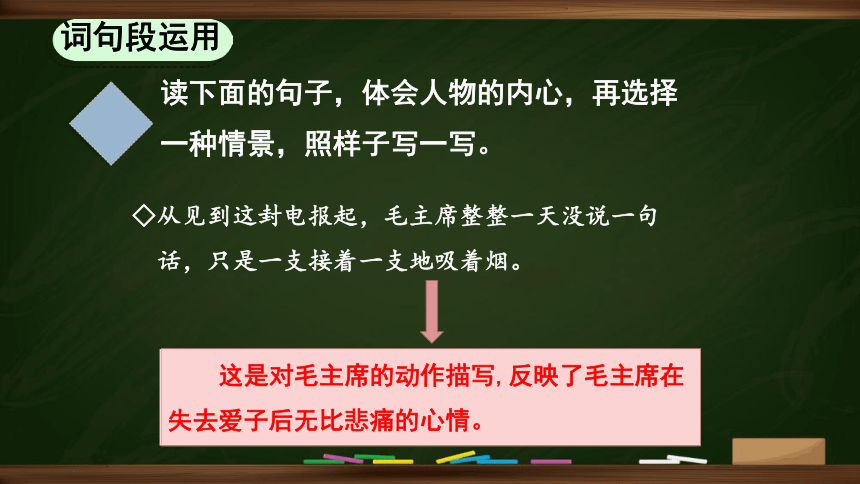 词句段运用

读下面的句子，体会人物的内心，再选择一种情景，照样子写一写。

◇从见到这封电报起，毛主席整整一天没说一句话，只是一支接着一支地吸着烟。

这是对毛主席的动作描写，反映了毛主席在失去爱子后无比悲痛的心情。